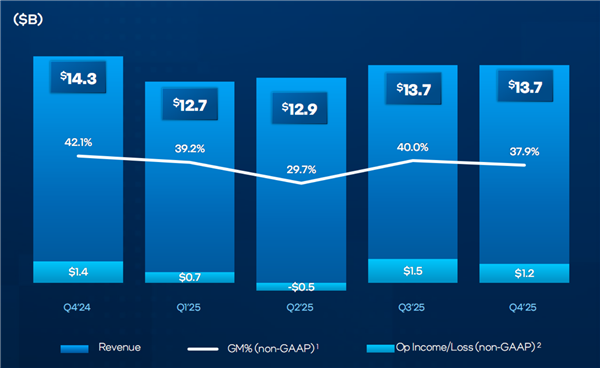 ($B)

$14.3
$12.7
$12.9
$13.7
$13.7

42.1%
39.2%
29.7%
40.0%
37.9%

$1.4
$0.7
-$0.5
$1.5
$1.2

Q4'24
Q1'25
Q2'25
Q3'25
Q4'25

Revenue
GM% (non-GAAP) $^1$
Op Income/Loss (non-GAAP) $^2$